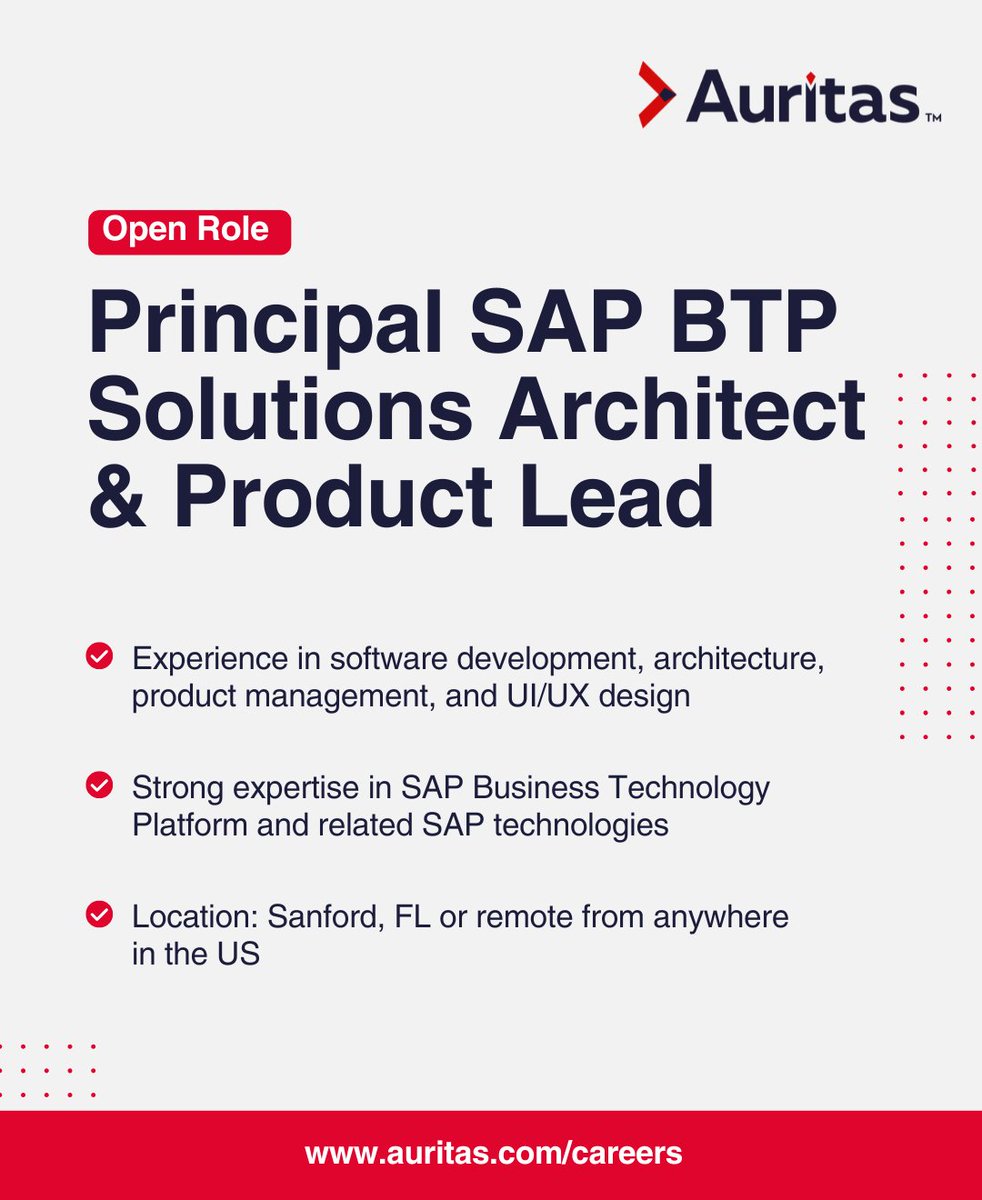 Auritas™

Open Role

Principal SAP BTP Solutions Architect & Product Lead

Experience in software development, architecture, product management, and UI/UX design

Strong expertise in SAP Business Technology Platform and related SAP technologies

Location: Sanford, FL or remote from anywhere in the US

www.auritas.com/careers